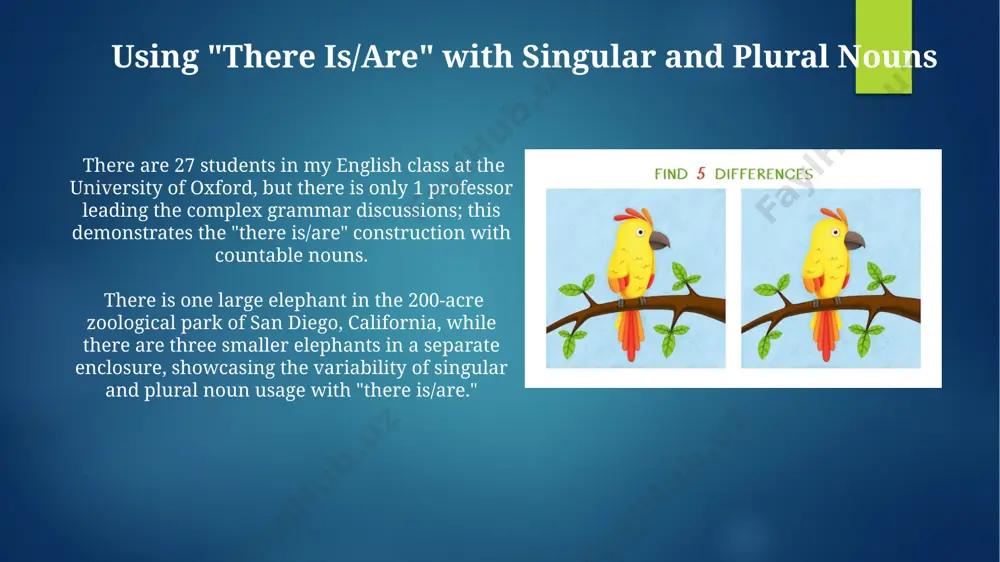 Using "There Is/Are" with Singular and Plural Nouns

There are 27 students in my English class at the University of Oxford, but there is only 1 professor leading the complex grammar discussions; this demonstrates the "there is/are" construction with countable nouns.

There is one large elephant in the 200-acre zoological park of San Diego, California, while there are three smaller elephants in a separate enclosure, showcasing the variability of singular and plural noun usage with "there is/are."

FIND 5 DIFFERENCES

FaylHub.uz